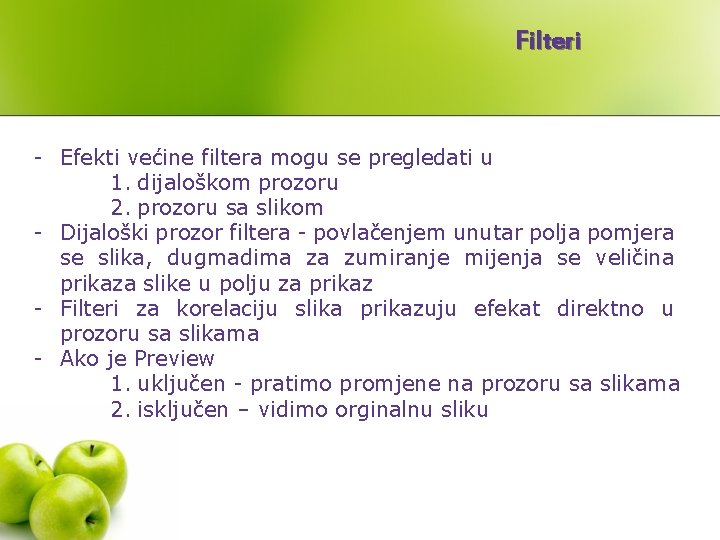 Filteri

- Efekti većine filtera mogu se pregledati u
1. dijaloškom prozoru
2. prozoru sa slikom
- Dijaloški prozor filtera - povlačenjem unutar polja pomjera se slika, dugmadima za zumiranje mijenja se veličina prikaza slike u polju za prikaz
- Filteri za korelaciju slika prikazuju efekat direktno u prozoru sa slikama
- Ako je Preview
1. uključen - pratimo promjene na prozoru sa slikama
2. isključen – vidimo orginalnu sliku